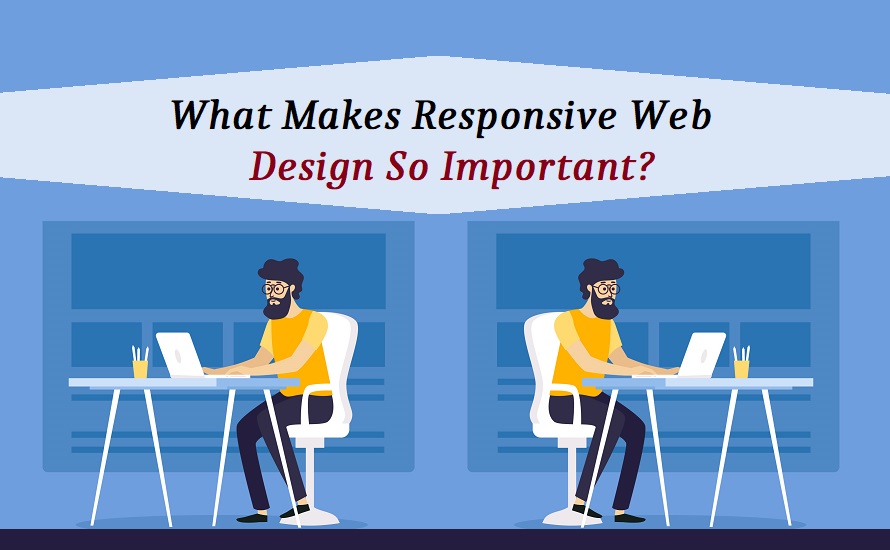 What Makes Responsive Web Design So Important?